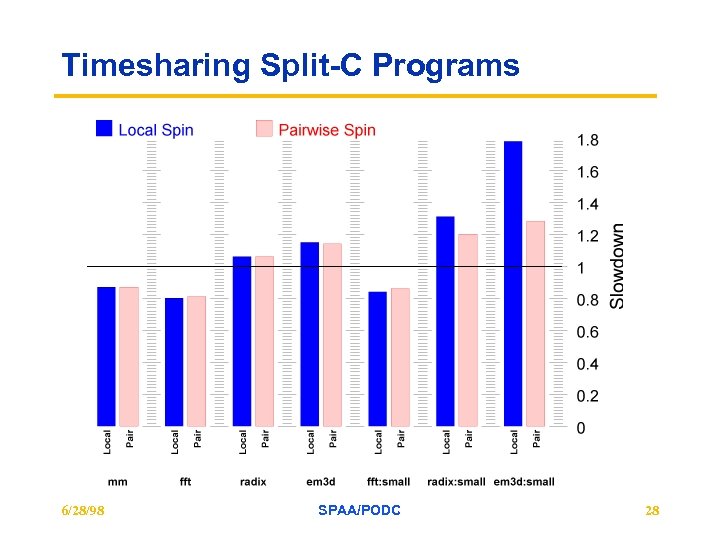 Timesharing Split-C Programs

Local Spin
Pairwise Spin

1.8
1.6
1.4
1.2
1
0.8
0.6
0.4
0.2
0

Slowdown

Local Pair Local Pair Local Pair Local Pair Local Pair Local Pair Local Pair

mm fft radix em3d fft:small radix:small em3d:small

6/28/98
SPAA/PODC
28